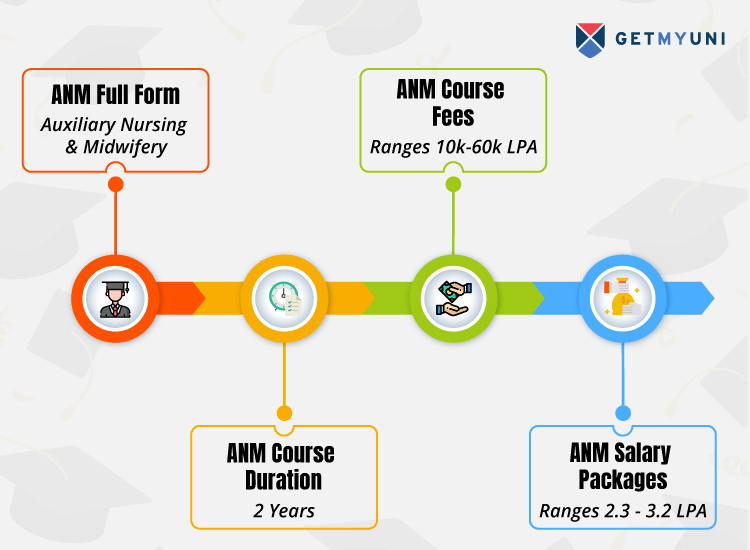 GETMYUNI

ANM Full Form
Auxiliary Nursing & Midwifery

ANM Course Duration
2 Years

ANM Course Fees
Ranges 10k-60k LPA

ANM Salary Packages
Ranges 2.3 - 3.2 LPA